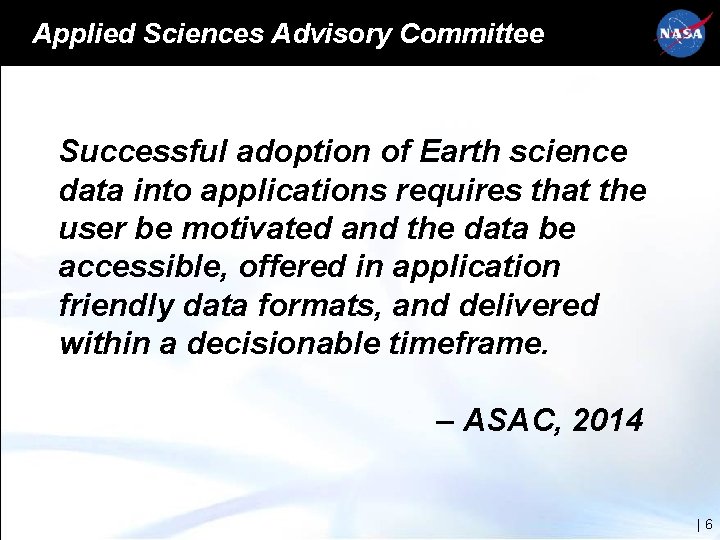 Applied Sciences Advisory Committee

NASA

Successful adoption of Earth science data into applications requires that the user be motivated and the data be accessible, offered in application friendly data formats, and delivered within a decisionable timeframe.

– ASAC, 2014

| 6